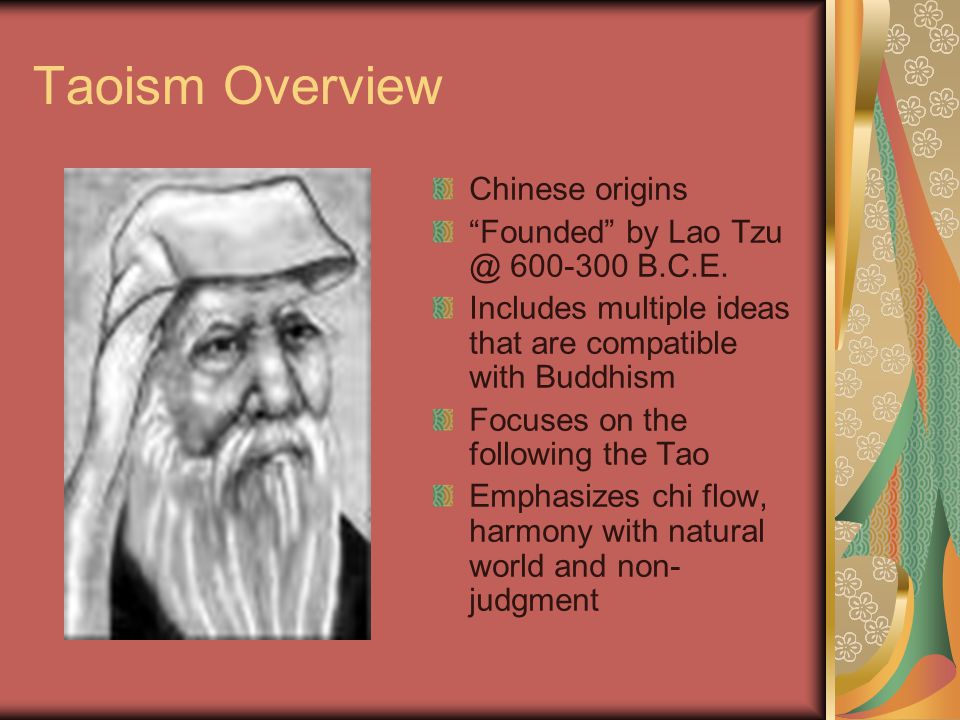 Taoism Overview

Chinese origins

“Founded” by Lao Tzu @ 600-300 B.C.E.

Includes multiple ideas that are compatible with Buddhism

Focuses on the following the Tao

Emphasizes chi flow, harmony with natural world and non-judgment